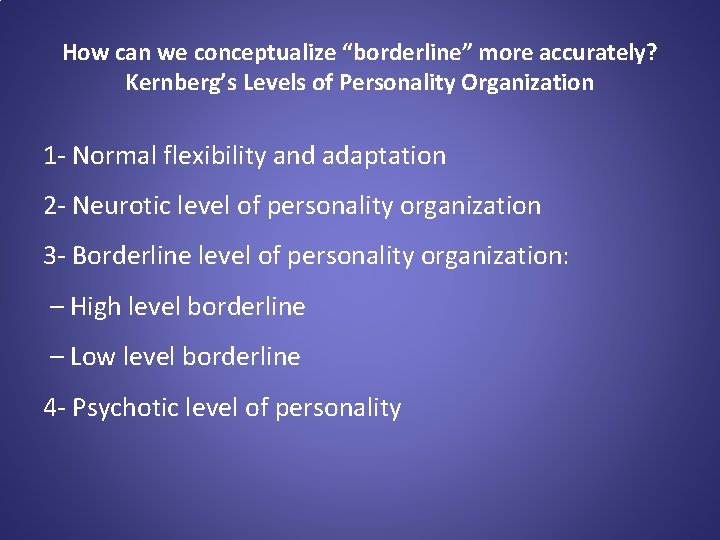 How can we conceptualize "borderline" more accurately?
Kernberg's Levels of Personality Organization

1- Normal flexibility and adaptation

2- Neurotic level of personality organization

3- Borderline level of personality organization:

– High level borderline

– Low level borderline

4- Psychotic level of personality